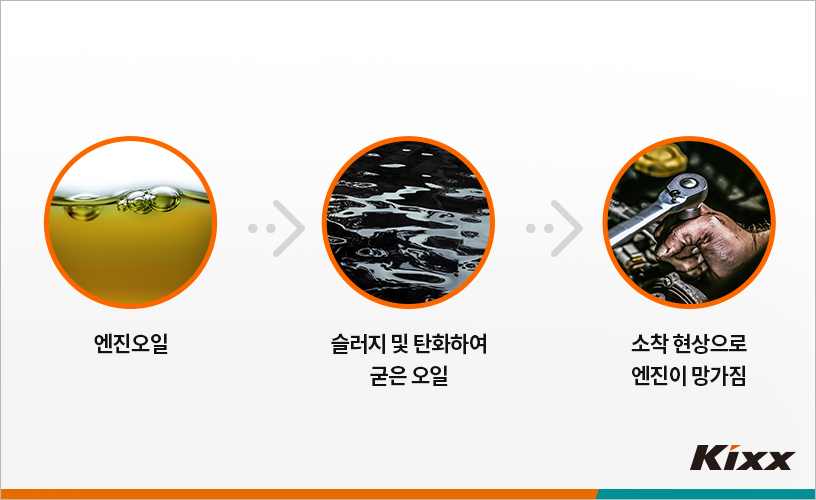 엔진오일

슬러지 및 탄화하여
굳은 오일

소착 현상으로
엔진이 망가짐

Kixx